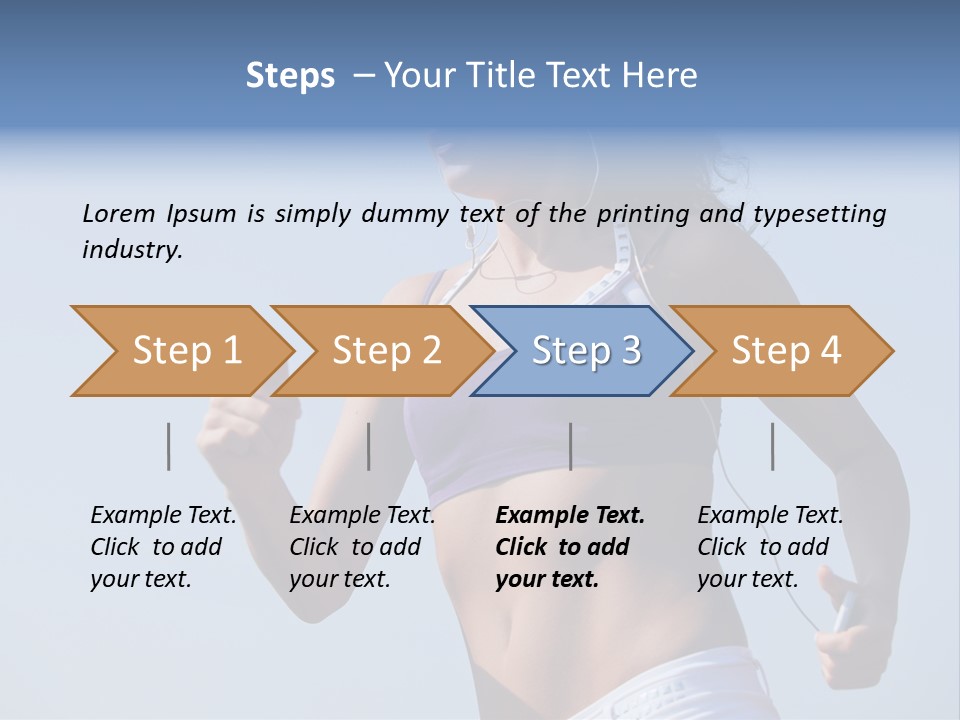 Steps – Your Title Text Here

Lorem Ipsum is simply dummy text of the printing and typesetting industry.

Step 1

Step 2

Step 3

Step 4

Example Text. Click to add your text.

Example Text. Click to add your text.

Example Text. Click to add your text.

Example Text. Click to add your text.